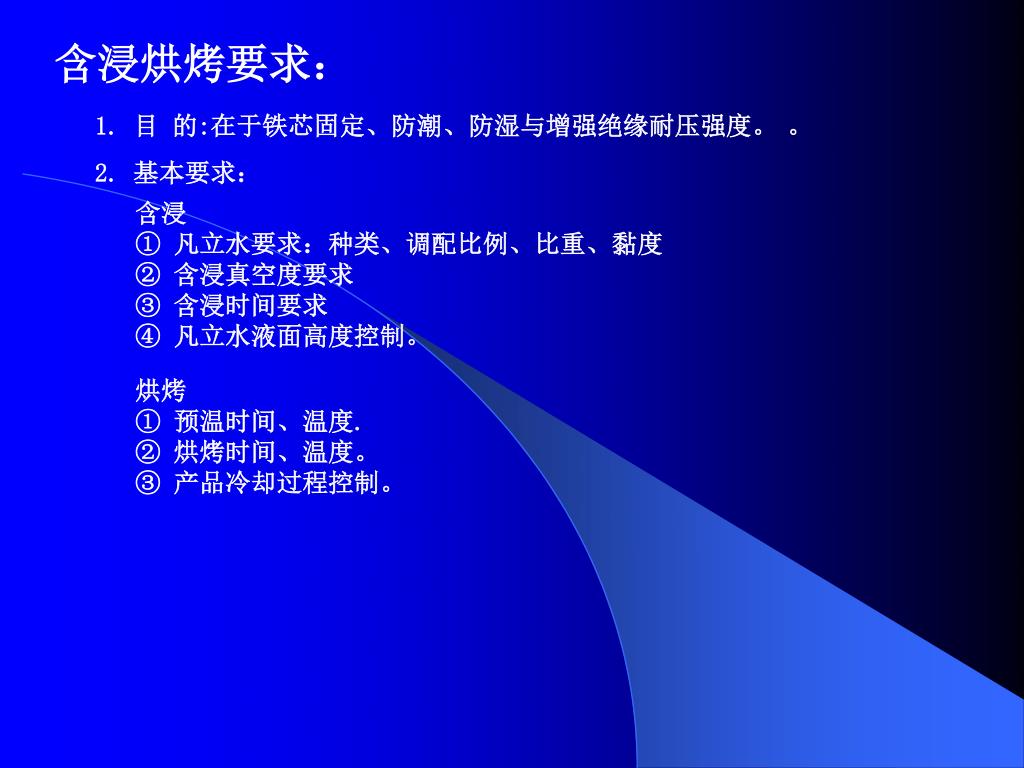 含浸烘烤要求：

1. 目 的:在于铁芯固定、防潮、防湿与增强绝缘耐压强度。 。

2. 基本要求：

含浸
① 凡立水要求：种类、调配比例、比重、黏度
② 含浸真空度要求
③ 含浸时间要求
④ 凡立水液面高度控制。

烘烤
① 预温时间、温度.
② 烘烤时间、温度。
③ 产品冷却过程控制。